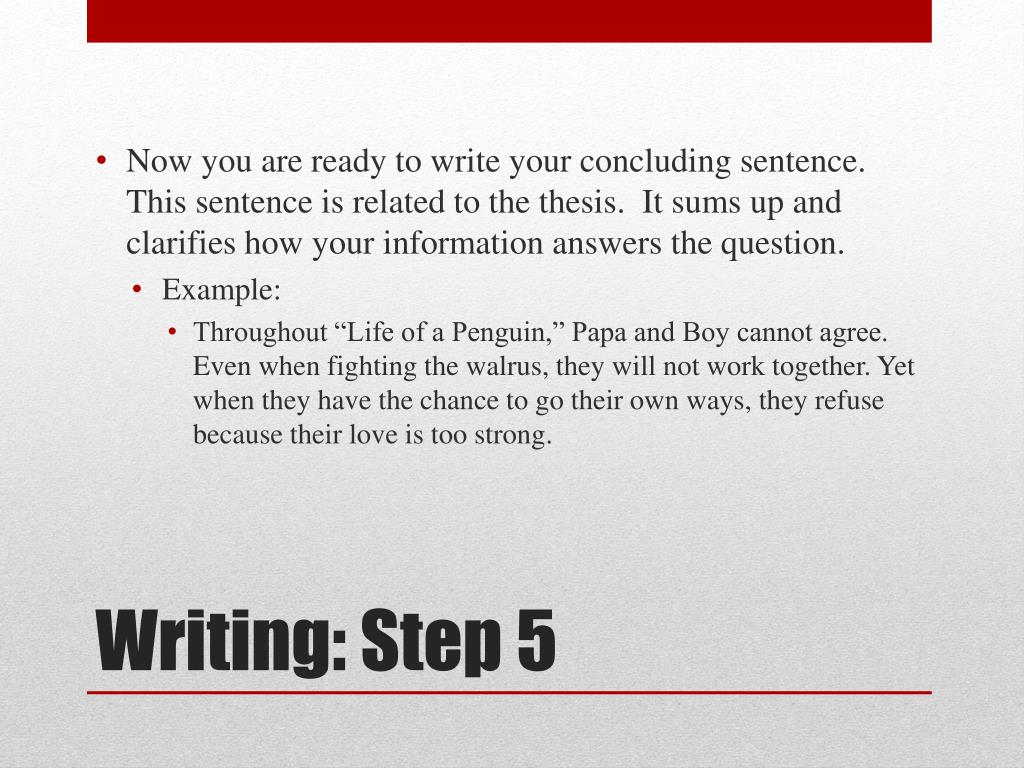 • Now you are ready to write your concluding sentence. This sentence is related to the thesis. It sums up and clarifies how your information answers the question.
  • Example:
    • Throughout “Life of a Penguin,” Papa and Boy cannot agree. Even when fighting the walrus, they will not work together. Yet when they have the chance to go their own ways, they refuse because their love is too strong.

Writing: Step 5